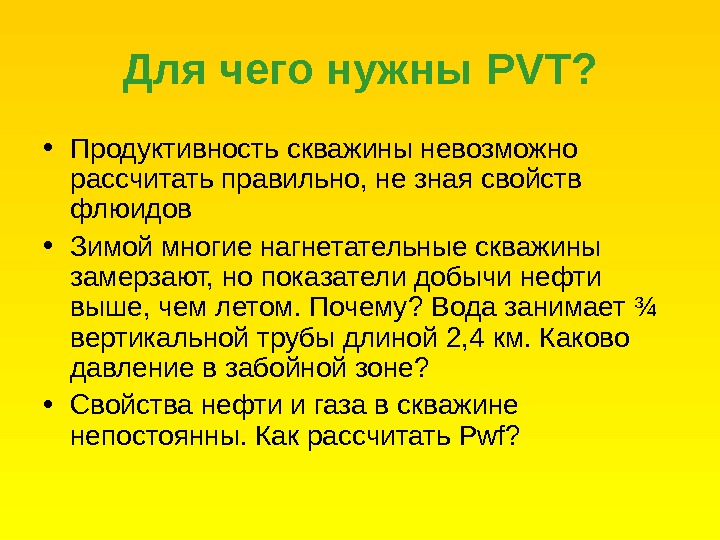 Для чего нужны PVT?

• Продуктивность скважины невозможно рассчитать правильно, не зная свойств флюидов

• Зимой многие нагнетательные скважины замерзают, но показатели добычи нефти выше, чем летом. Почему? Вода занимает ¾ вертикальной трубы длиной 2,4 км. Каково давление в забойной зоне?

• Свойства нефти и газа в скважине непостоянны. Как рассчитать Pwf?